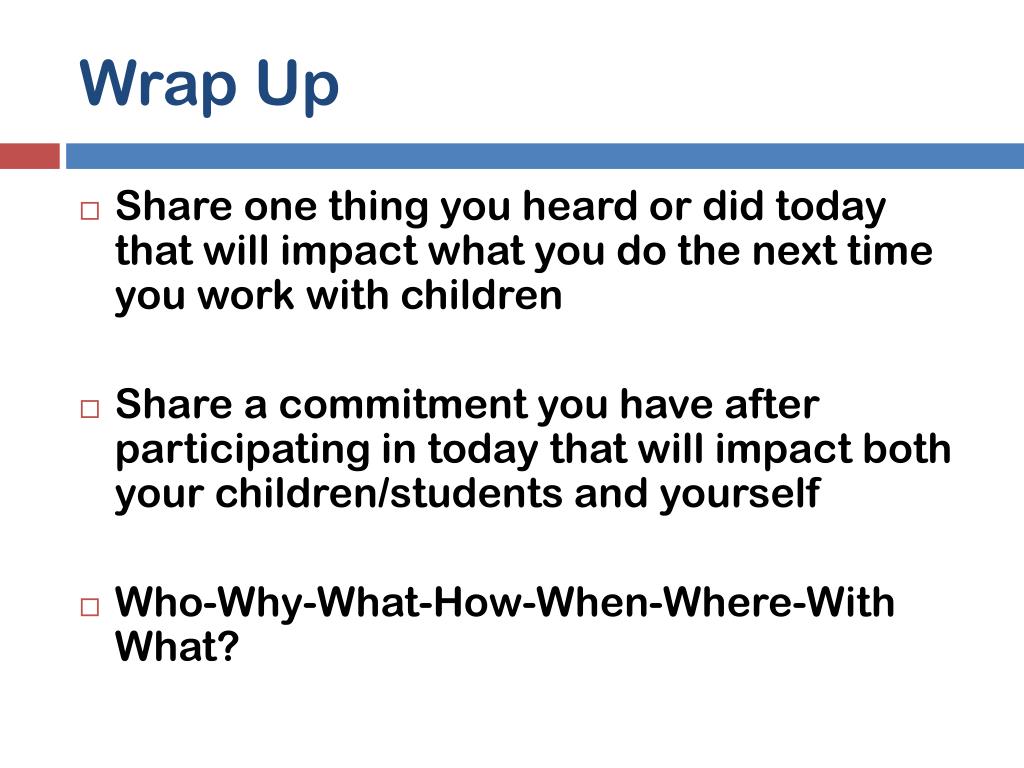 Wrap Up

□ Share one thing you heard or did today that will impact what you do the next time you work with children

□ Share a commitment you have after participating in today that will impact both your children/students and yourself

□ Who-Why-What-How-When-Where-With What?